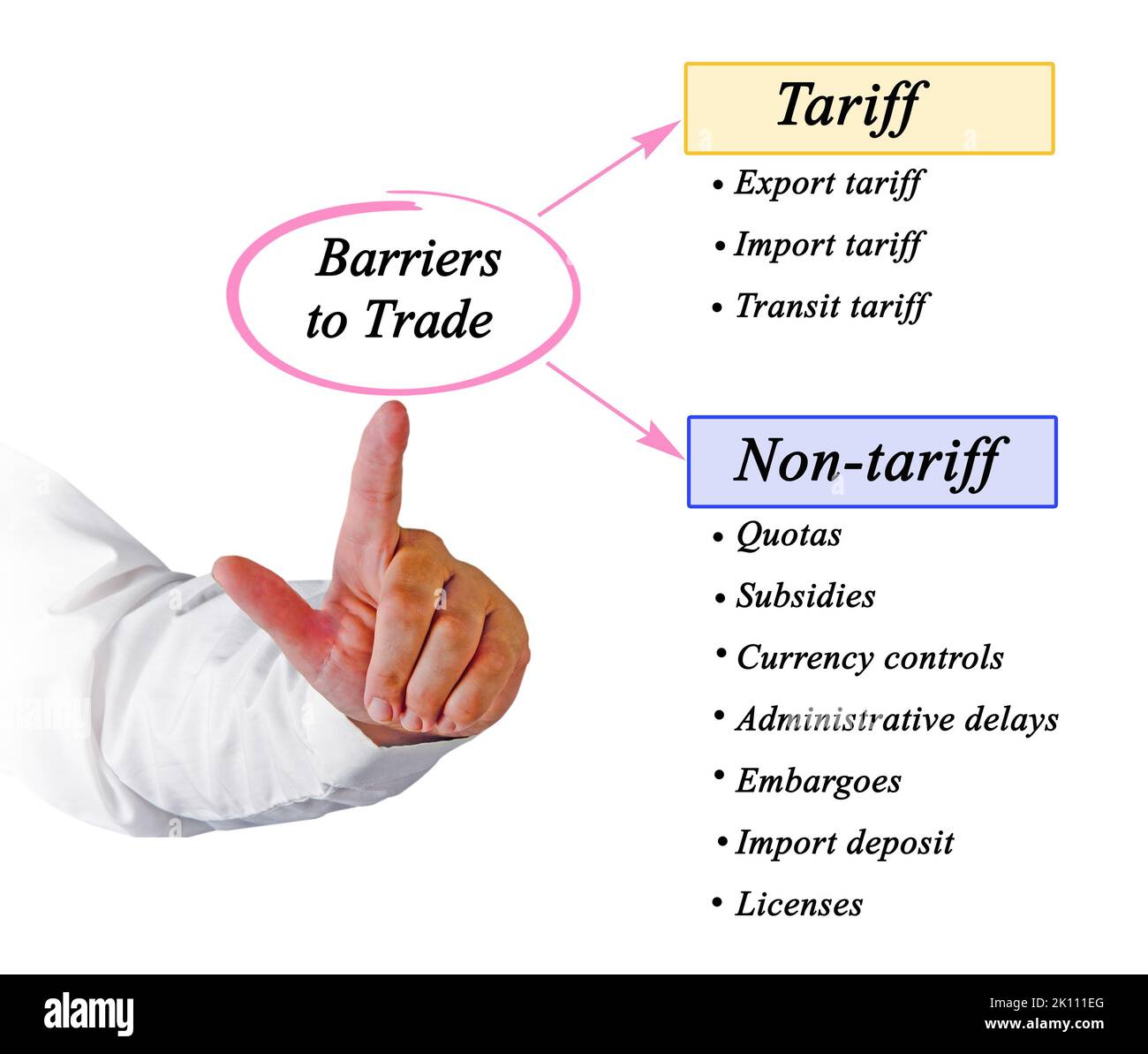 Barriers to Trade

Tariff

• Export tariff
• Import tariff
• Transit tariff

Non-tariff

• Quotas
• Subsidies
• Currency controls
• Administrative delays
• Embargoes
• Import deposit
• Licenses

alamy

Image ID: 2K111EG
www.alamy.com